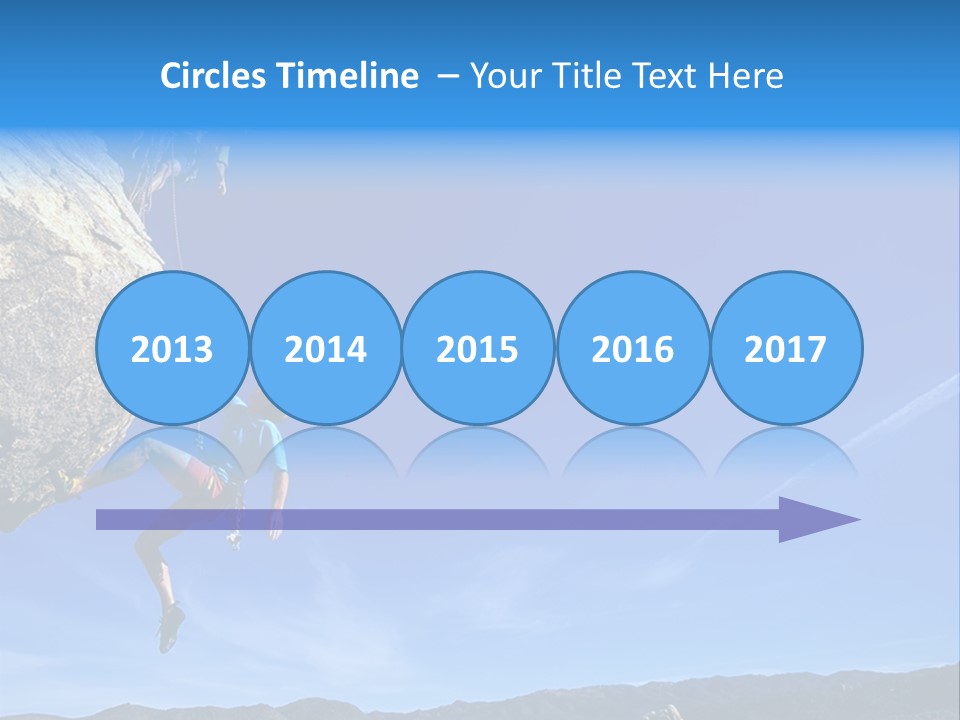 Circles Timeline – Your Title Text Here

2013
2014
2015
2016
2017